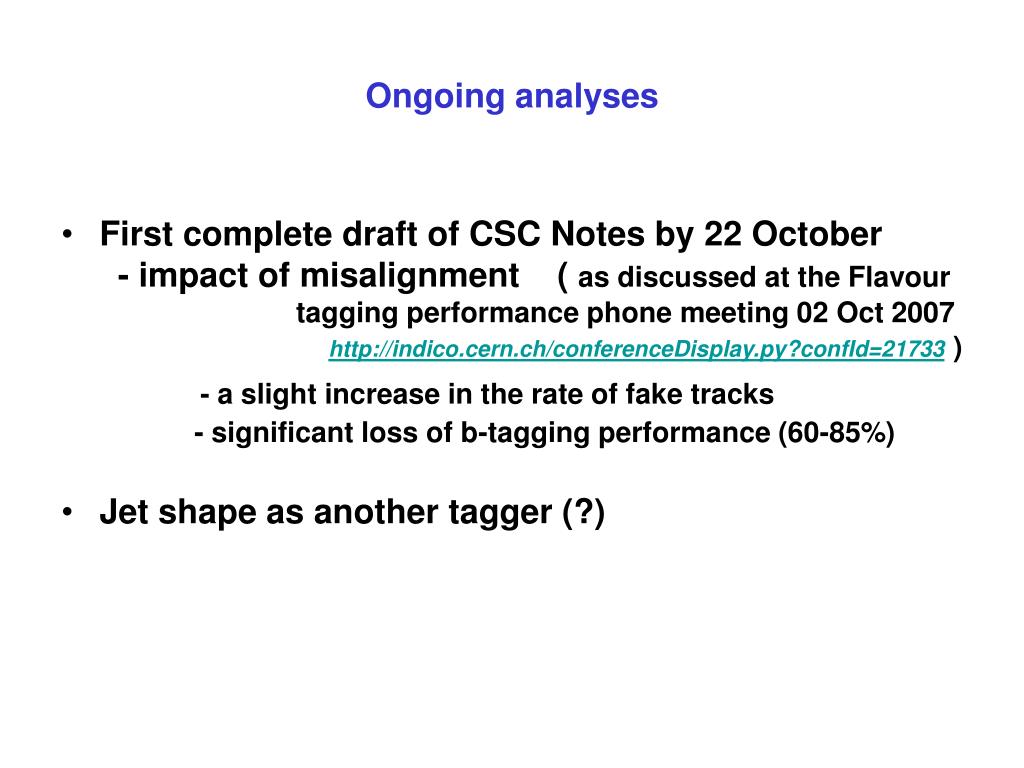 Ongoing analyses

• First complete draft of CSC Notes by 22 October
- impact of misalignment ( as discussed at the Flavour tagging performance phone meeting 02 Oct 2007 http://indico.cern.ch/conferenceDisplay.py?confId=21733 )
- a slight increase in the rate of fake tracks
- significant loss of b-tagging performance (60-85%)

• Jet shape as another tagger (?)